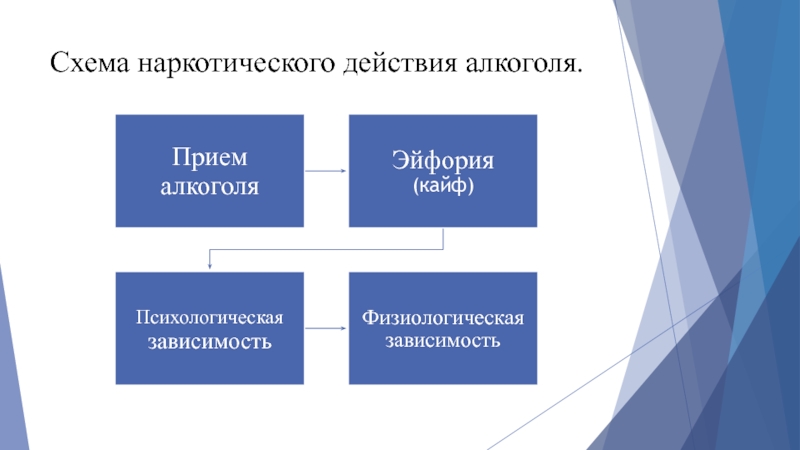 Схема наркотического действия алкоголя.

Прием алкоголя

Эйфория (кайф)

Психологическая зависимость

Физиологическая зависимость